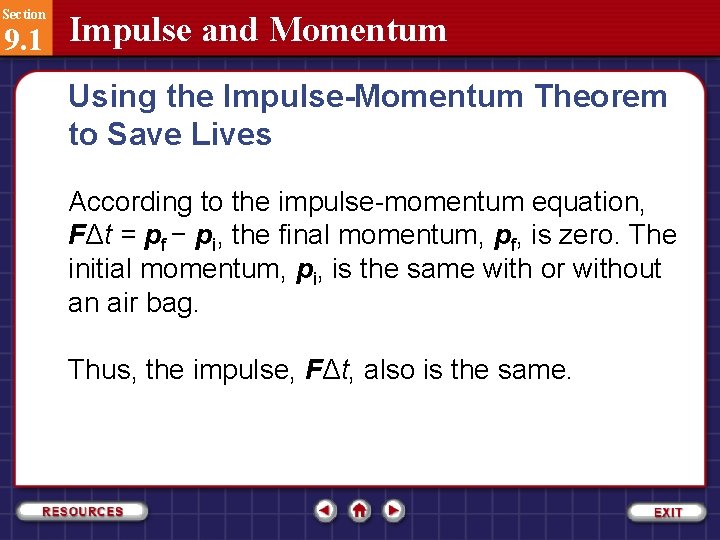 Section
9.1
Impulse and Momentum

Using the Impulse-Momentum Theorem to Save Lives

According to the impulse-momentum equation, $\mathbf{F}\Delta t = \mathbf{p}_f - \mathbf{p}_i$, the final momentum, $\mathbf{p}_f$, is zero. The initial momentum, $\mathbf{p}_i$, is the same with or without an air bag.

Thus, the impulse, $\mathbf{F}\Delta t$, also is the same.

RESOURCES

EXIT